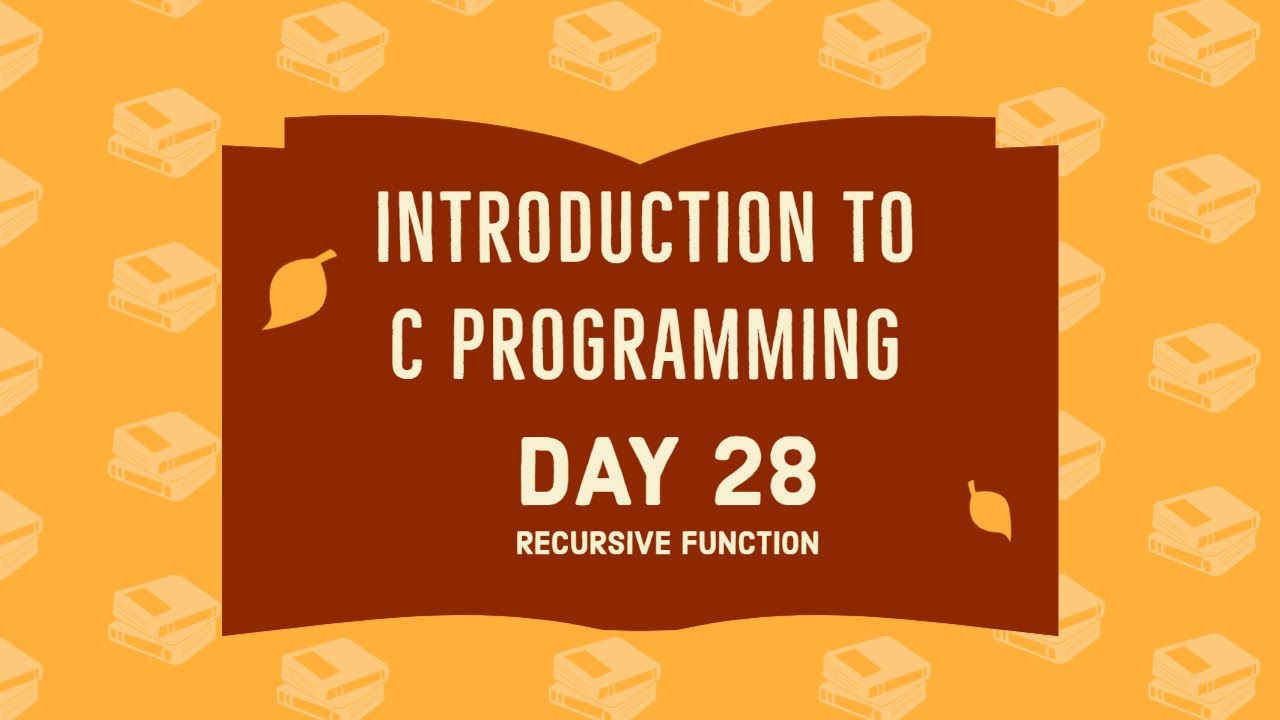 INTRODUCTION TO C PROGRAMMING

DAY 28

RECURSIVE FUNCTION